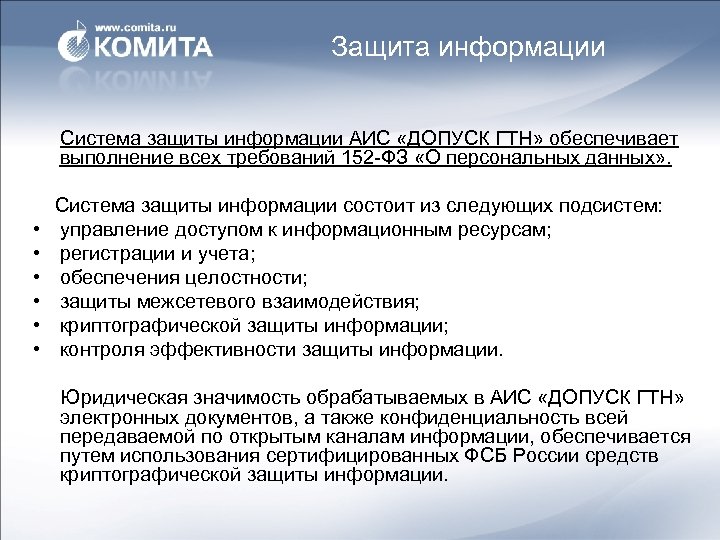 www.comita.ru
КОМИТА

Защита информации

Система защиты информации АИС «ДОПУСК ГТН» обеспечивает выполнение всех требований 152-ФЗ «О персональных данных».

Система защиты информации состоит из следующих подсистем:
• управление доступом к информационным ресурсам;
• регистрации и учета;
• обеспечения целостности;
• защиты межсетевого взаимодействия;
• криптографической защиты информации;
• контроля эффективности защиты информации.

Юридическая значимость обрабатываемых в АИС «ДОПУСК ГТН» электронных документов, а также конфиденциальность всей передаваемой по открытым каналам информации, обеспечивается путем использования сертифицированных ФСБ России средств криптографической защиты информации.